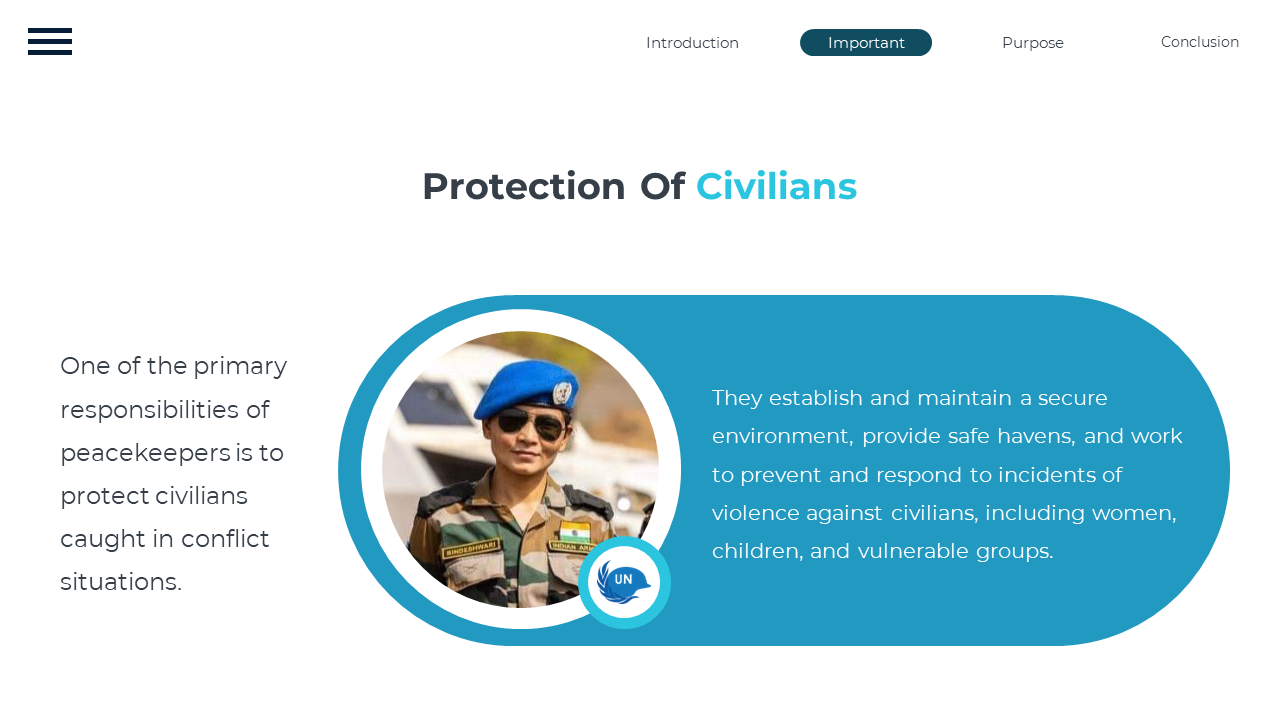 Introduction Important Purpose Conclusion

Protection Of Civilians

One of the primary responsibilities of peacekeepers is to protect civilians caught in conflict situations.

BINDESHWARI INDIAN ARMY

UN

They establish and maintain a secure environment, provide safe havens, and work to prevent and respond to incidents of violence against civilians, including women, children, and vulnerable groups.